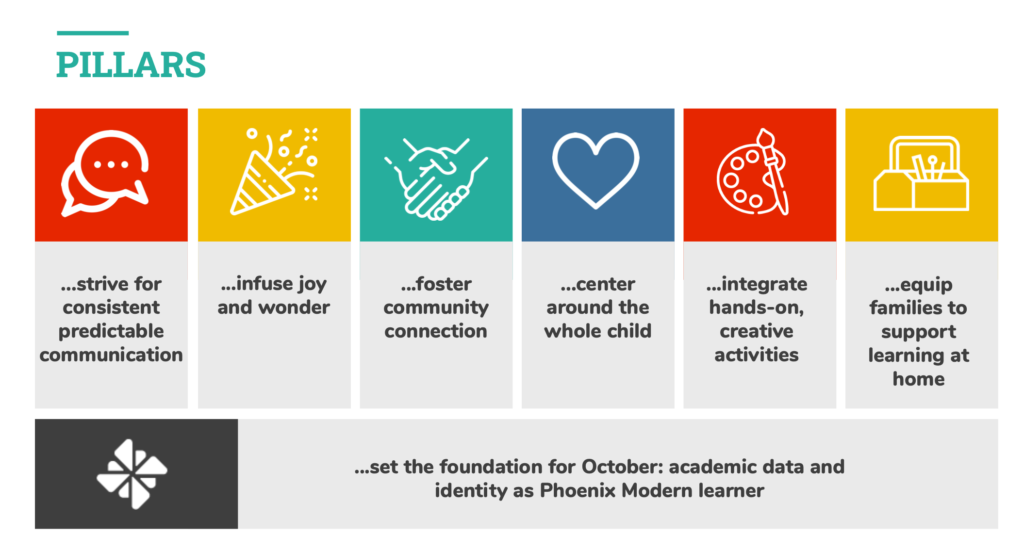 PILLARS

...strive for consistent predictable communication

...infuse joy and wonder

...foster community connection

...center around the whole child

...integrate hands-on, creative activities

...equip families to support learning at home

...set the foundation for October: academic data and identity as Phoenix Modern learner